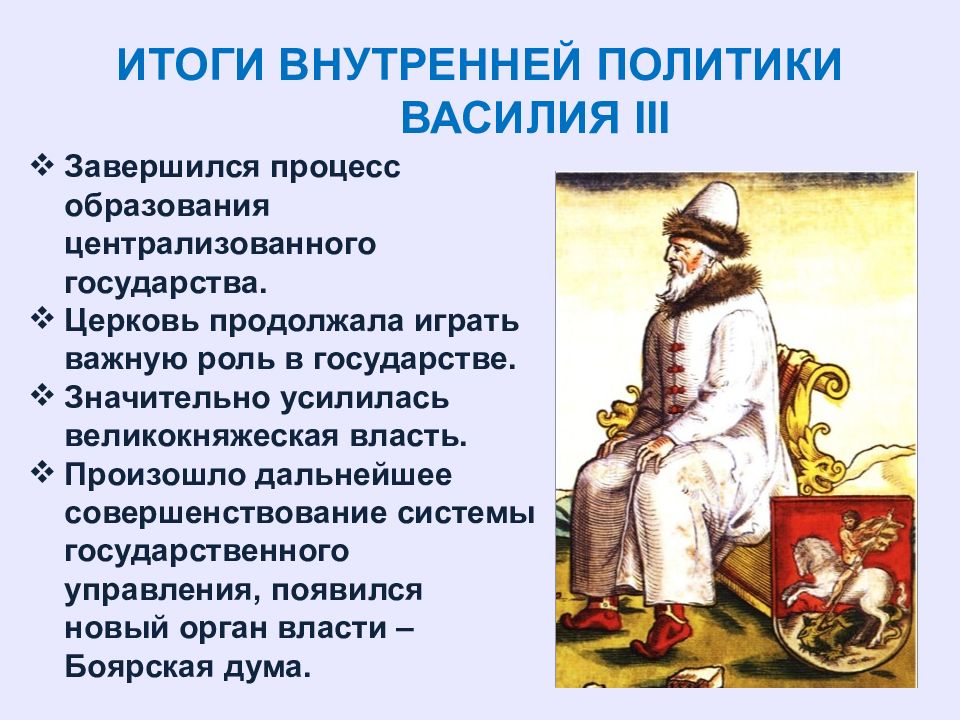 ИТОГИ ВНУТРЕННЕЙ ПОЛИТИКИ ВАСИЛИЯ III

❖ Завершился процесс образования централизованного государства.
❖ Церковь продолжала играть важную роль в государстве.
❖ Значительно усилилась великокняжеская власть.
❖ Произошло дальнейшее совершенствование системы государственного управления, появился новый орган власти – Боярская дума.